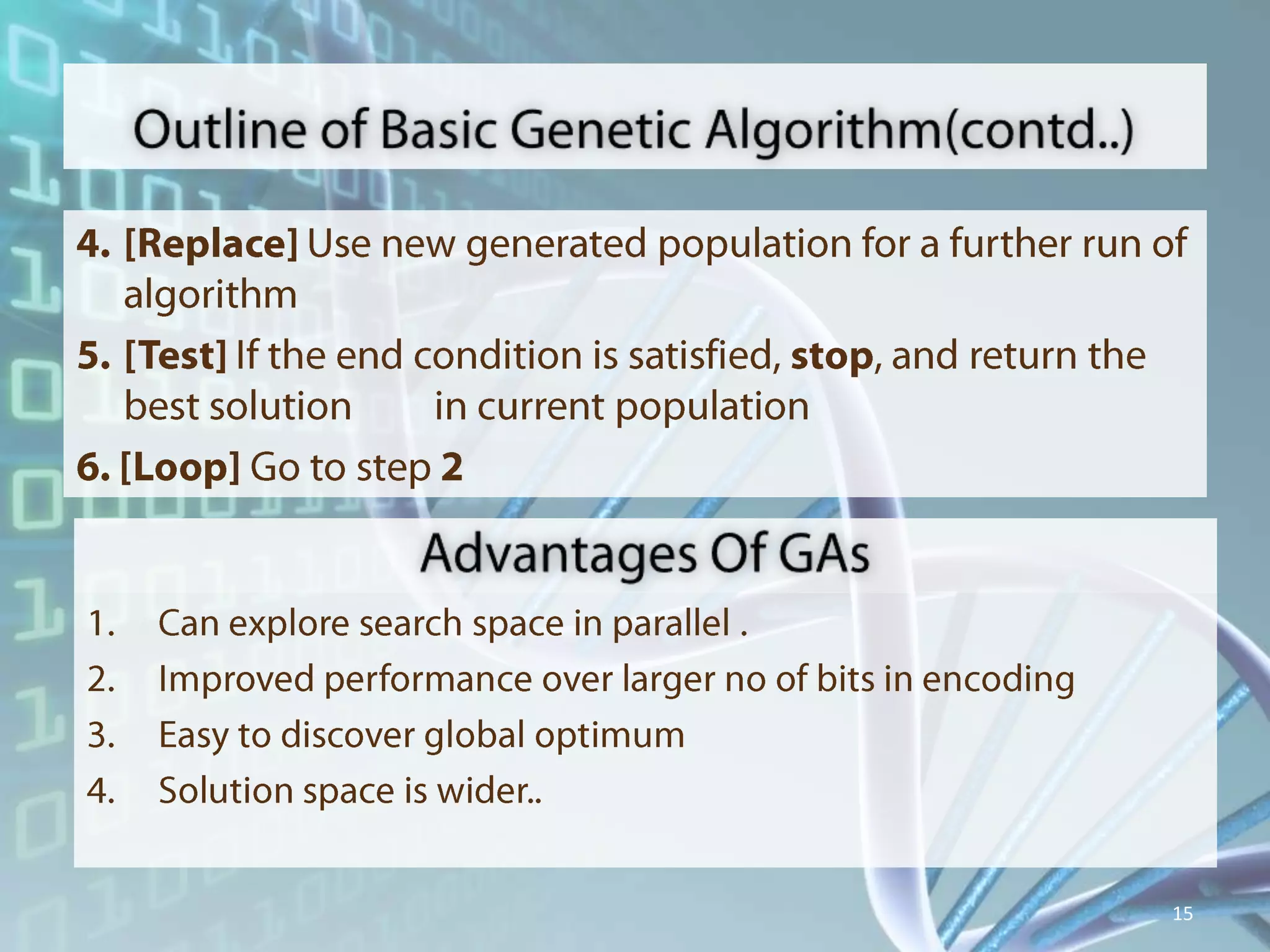 Outline of Basic Genetic Algorithm(contd..)

4. [Replace] Use new generated population for a further run of algorithm

5. [Test] If the end condition is satisfied, stop, and return the best solution in current population

6. [Loop] Go to step 2

Advantages Of GAs

1. Can explore search space in parallel .
2. Improved performance over larger no of bits in encoding
3. Easy to discover global optimum
4. Solution space is wider..

15